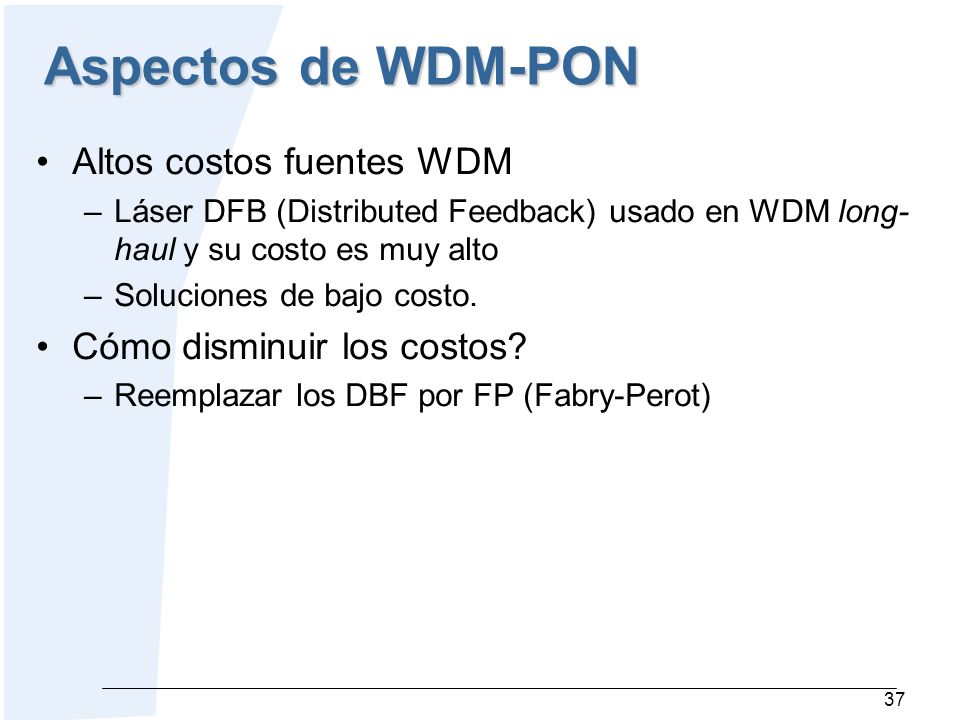 Aspectos de WDM-PON

• Altos costos fuentes WDM
– Láser DFB (Distributed Feedback) usado en WDM long-haul y su costo es muy alto
– Soluciones de bajo costo.

• Cómo disminuir los costos?
– Reemplazar los DBF por FP (Fabry-Perot)

37